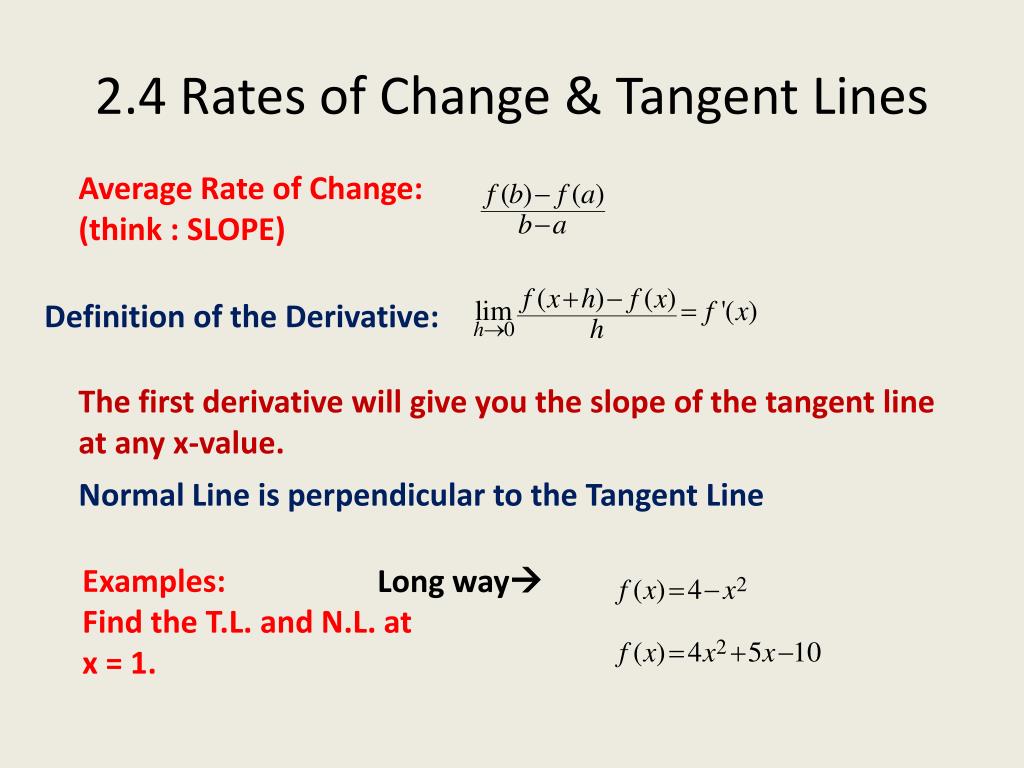 2.4 Rates of Change & Tangent Lines

Average Rate of Change: (think : SLOPE) $\frac{f(b)-f(a)}{b-a}$

Definition of the Derivative: $\lim_{h\to 0}\frac{f(x+h)-f(x)}{h}=f'(x)$

The first derivative will give you the slope of the tangent line at any x-value.

Normal Line is perpendicular to the Tangent Line

Examples: Find the T.L. and N.L. at x = 1.

Long way→

$f(x)=4-x^2$

$f(x)=4x^2+5x-10$